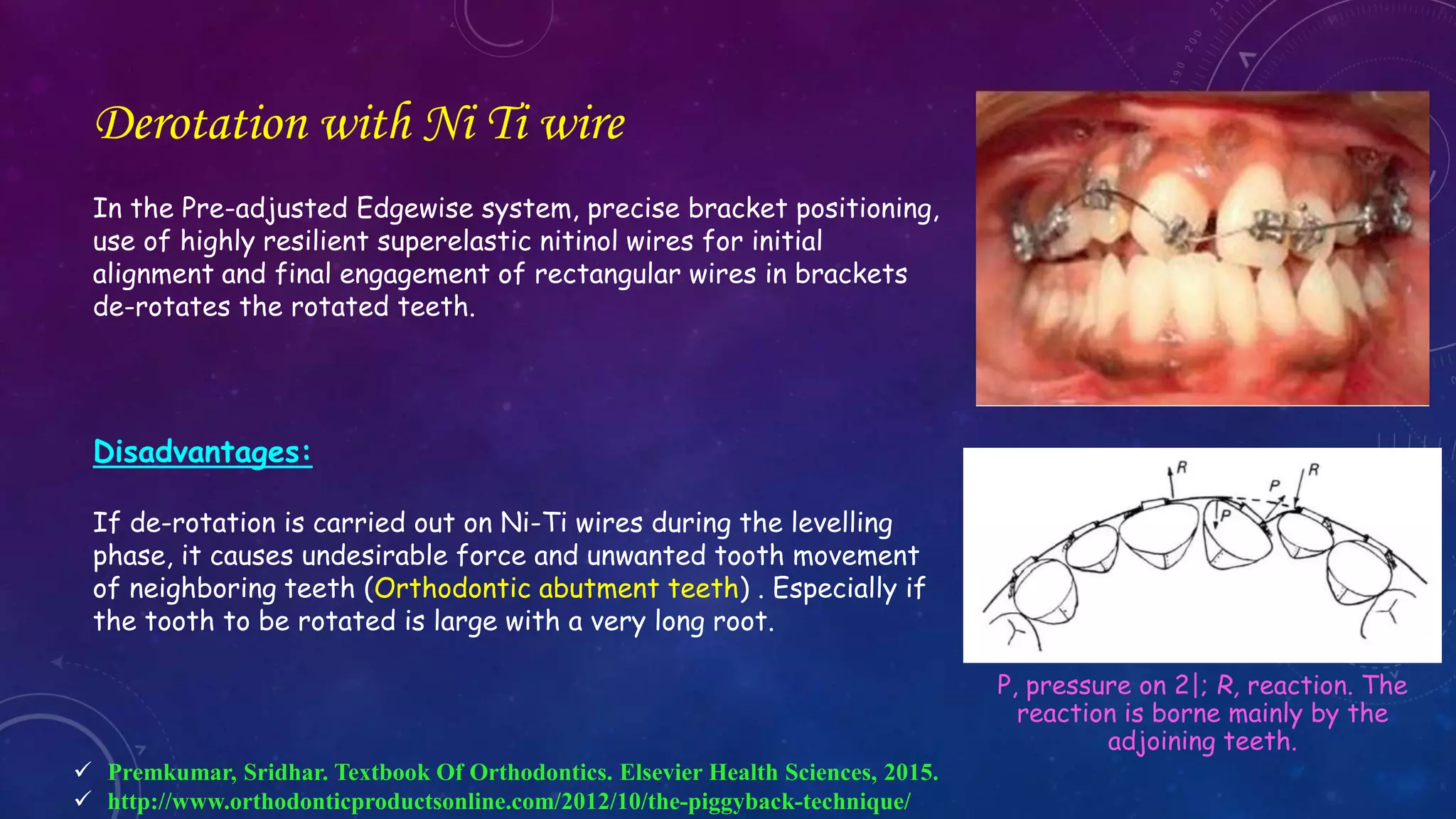 Derotation with Ni Ti wire

In the Pre-adjusted Edgewise system, precise bracket positioning, use of highly resilient superelastic nitinol wires for initial alignment and final engagement of rectangular wires in brackets de-rotates the rotated teeth.

Disadvantages:

If de-rotation is carried out on Ni-Ti wires during the levelling phase, it causes undesirable force and unwanted tooth movement of neighboring teeth (Orthodontic abutment teeth) . Especially if the tooth to be rotated is large with a very long root.

R P R P

P, pressure on 2|; R, reaction. The reaction is borne mainly by the adjoining teeth.

✓ Premkumar, Sridhar. Textbook Of Orthodontics. Elsevier Health Sciences, 2015.
✓ http://www.orthodonticproductsonline.com/2012/10/the-piggyback-technique/